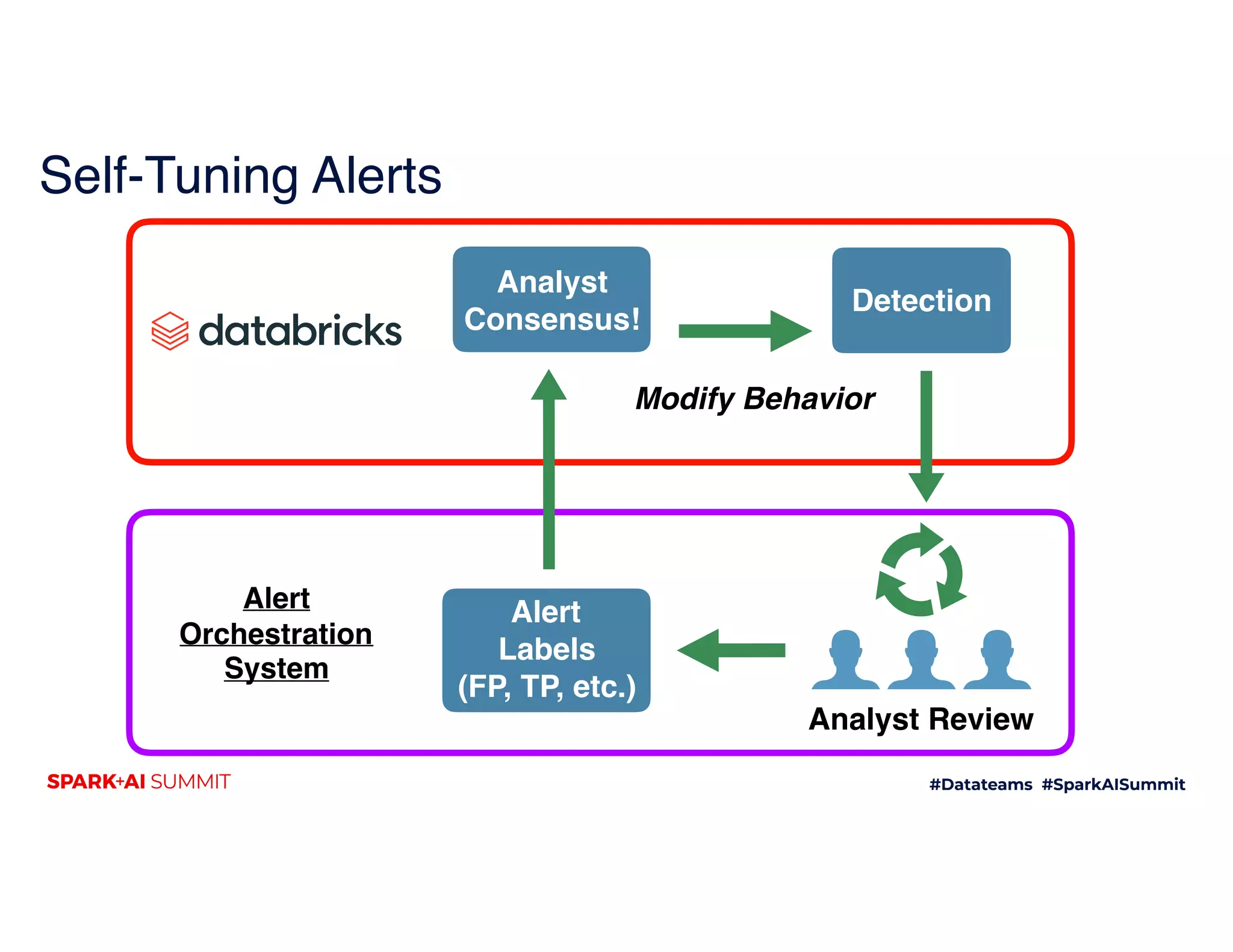 Self-Tuning Alerts

databricks

Analyst Consensus!

Detection

Modify Behavior

Alert Orchestration System

Alert Labels (FP, TP, etc.)

Analyst Review

SPARK+AI SUMMIT

#Datateams #SparkAISummit